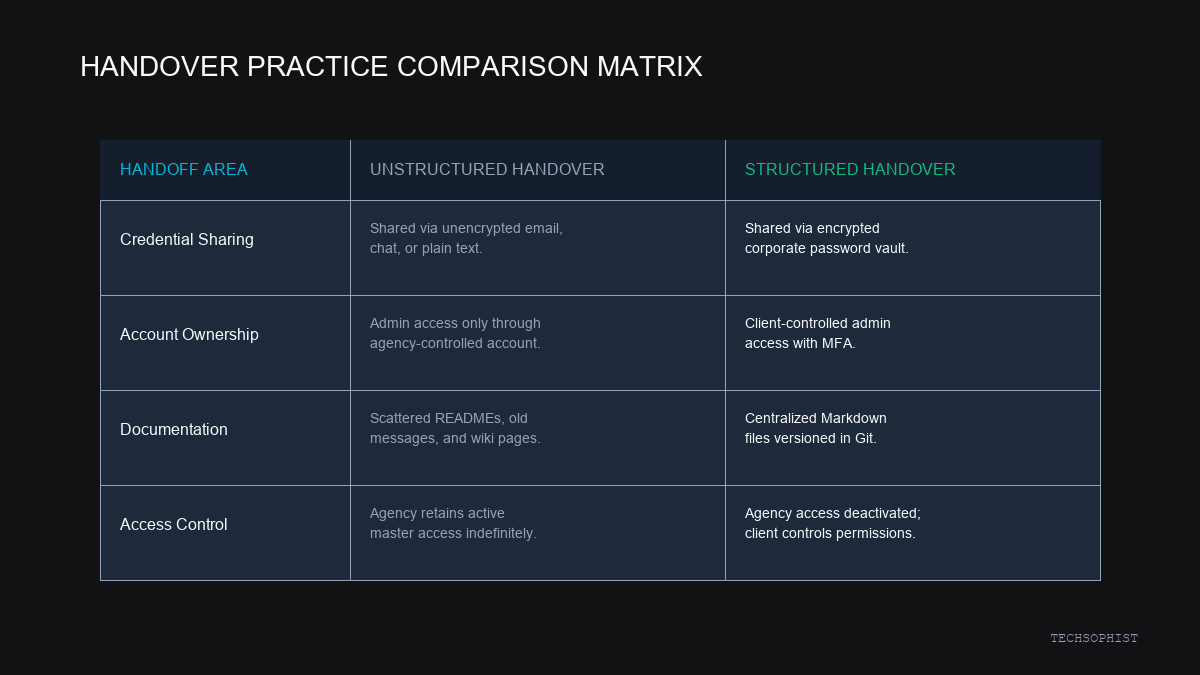 HANDOVER PRACTICE COMPARISON MATRIX

| HANDOFF AREA | UNSTRUCTURED HANDOVER | STRUCTURED HANDOVER |
|---|---|---|
| Credential Sharing | Shared via unencrypted email, chat, or plain text. | Shared via encrypted corporate password vault. |
| Account Ownership | Admin access only through agency-controlled account. | Client-controlled admin access with MFA. |
| Documentation | Scattered READMEs, old messages, and wiki pages. | Centralized Markdown files versioned in Git. |
| Access Control | Agency retains active master access indefinitely. | Agency access deactivated; client controls permissions. |

TECHSOPHIST